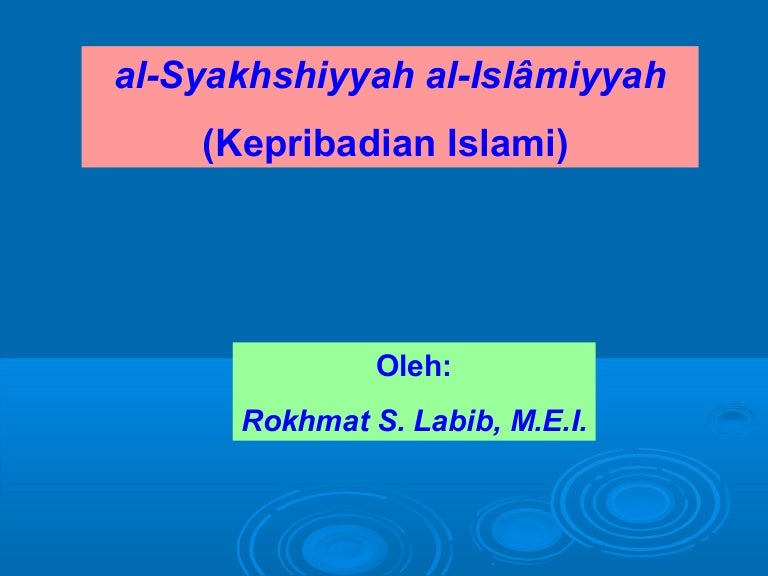 al-Syakhshiyyah al-Islâmiyyah
(Kepribadian Islami)

Oleh:
Rokhmat S. Labib, M.E.I.